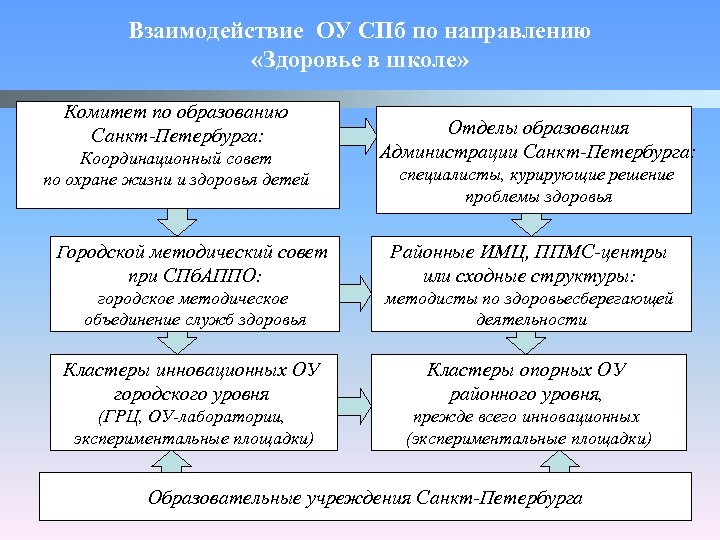 Взаимодействие ОУ СПб по направлению «Здоровье в школе»

Комитет по образованию Санкт-Петербурга:
Координационный совет по охране жизни и здоровья детей

Отделы образования Администрации Санкт-Петербурга:
специалисты, курирующие решение проблемы здоровья

Городской методический совет при СПбАППО:
городское методическое объединение служб здоровья

Районные ИМЦ, ППМС-центры или сходные структуры:
методисты по здоровьесберегающей деятельности

Кластеры инновационных ОУ городского уровня
(ГРЦ, ОУ-лаборатории, экспериментальные площадки)

Кластеры опорных ОУ районного уровня,
прежде всего инновационных (экспериментальные площадки)

Образовательные учреждения Санкт-Петербурга